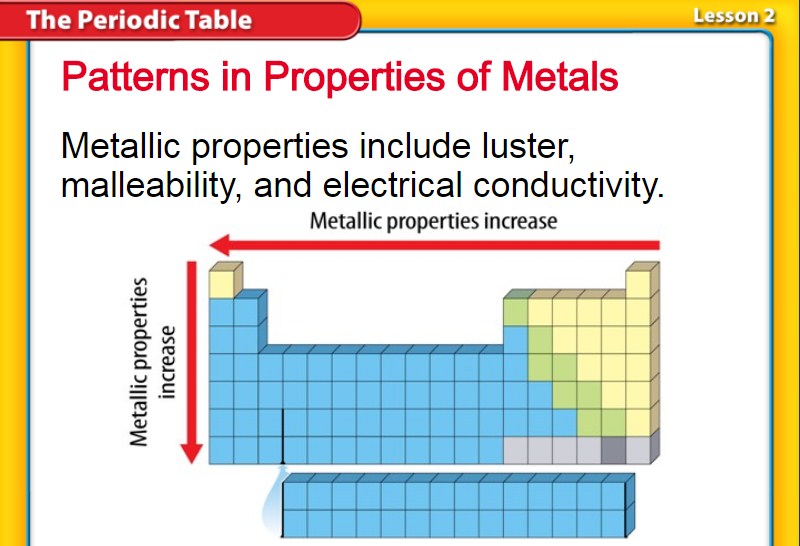 The Periodic Table

Lesson 2

Patterns in Properties of Metals

Metallic properties include luster, malleability, and electrical conductivity.

Metallic properties increase

Metallic properties increase